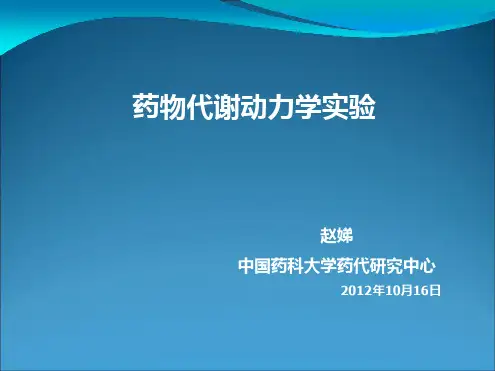 药物代谢动力学实验

赵娣

中国药科大学药代研究中心

2012年10月16日